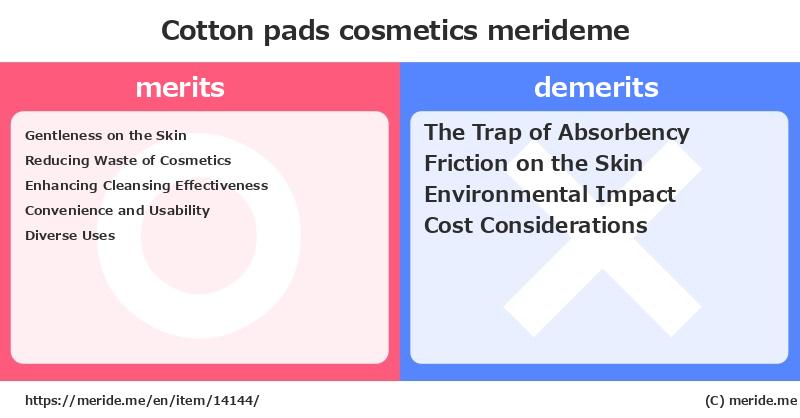 Cotton pads cosmetics merideme

merits

Gentleness on the Skin
Reducing Waste of Cosmetics
Enhancing Cleansing Effectiveness
Convenience and Usability
Diverse Uses

demerits

The Trap of Absorbency
Friction on the Skin
Environmental Impact
Cost Considerations

https://meride.me/en/item/14144/

(C) meride.me